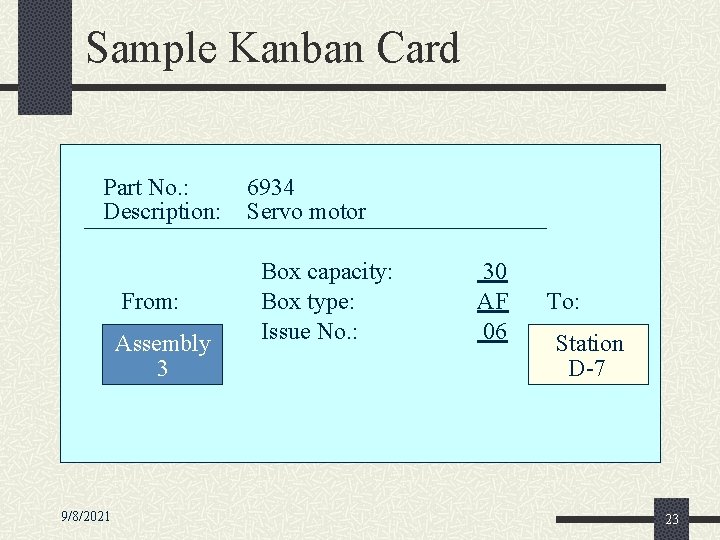 Sample Kanban Card

Part No.: 6934
Description: Servo motor

Box capacity: 30
Box type: AF
Issue No.: 06

From:

Assembly 3

To:

Station D-7

9/8/2021

23